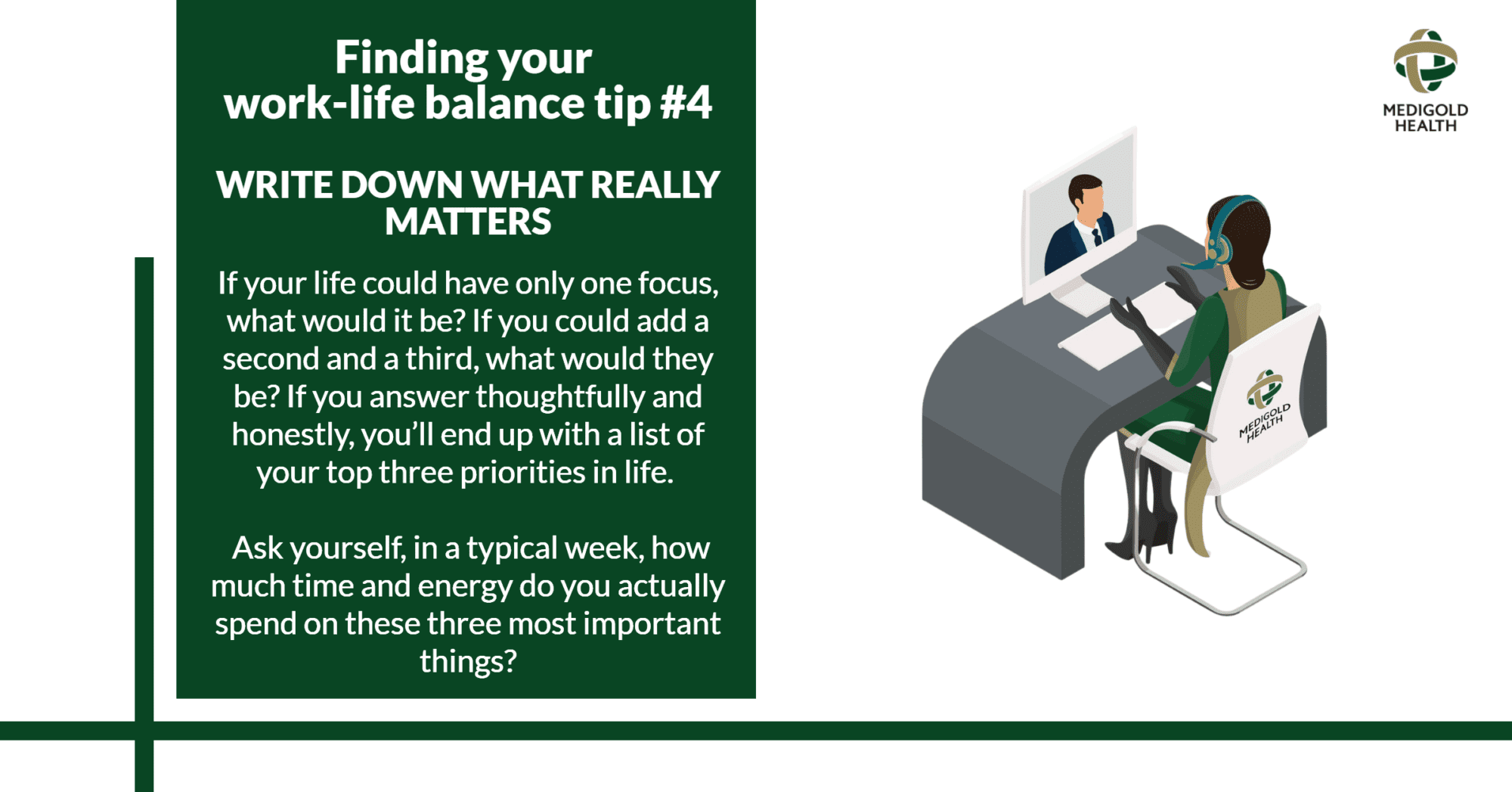 Finding your work-life balance tip #4

WRITE DOWN WHAT REALLY MATTERS

If your life could have only one focus, what would it be? If you could add a second and a third, what would they be? If you answer thoughtfully and honestly, you'll end up with a list of your top three priorities in life.

Ask yourself, in a typical week, how much time and energy do you actually spend on these three most important things?

MEDIGOLD HEALTH

MEDIGOLD HEALTH